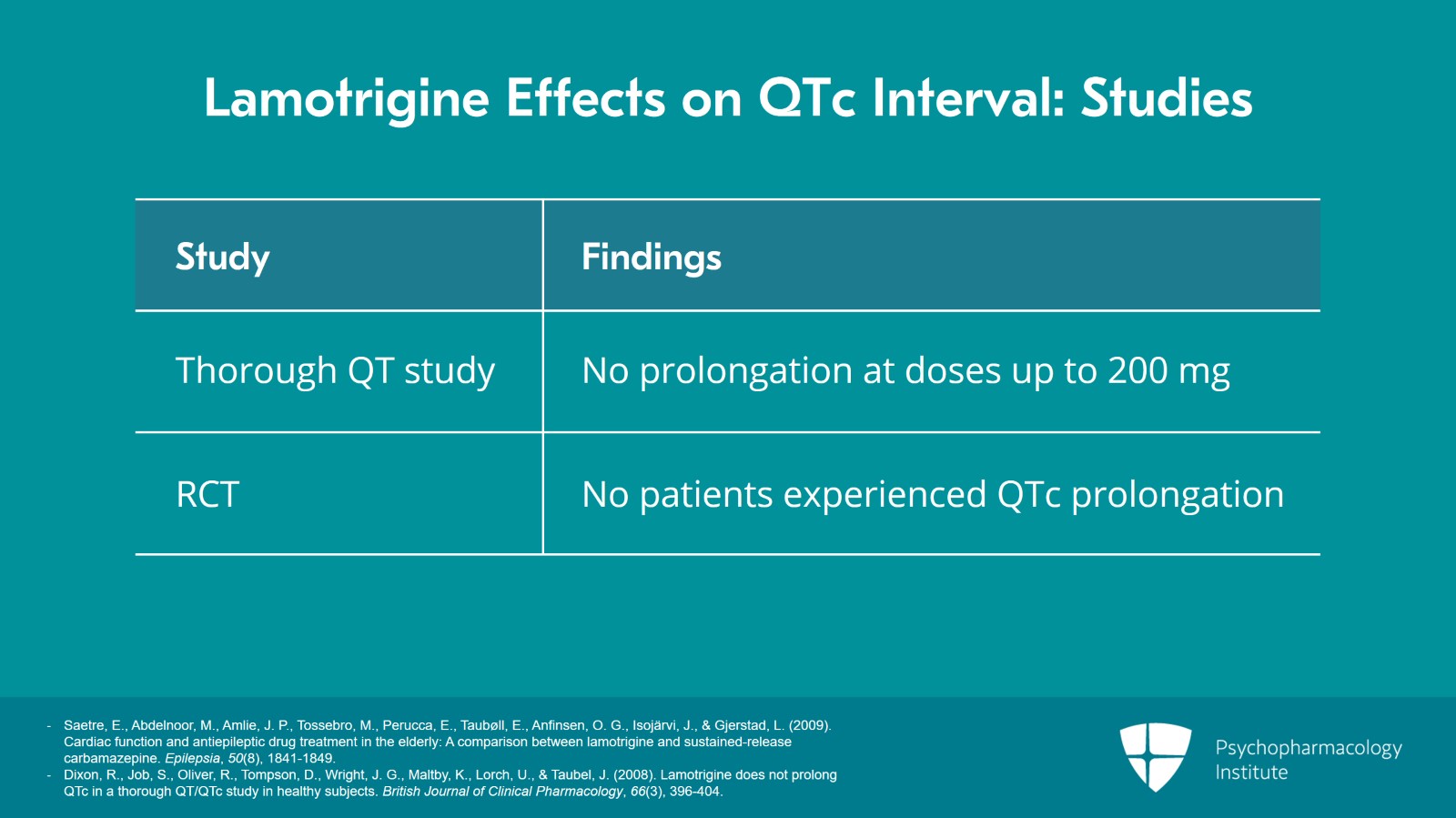 Lamotrigine Effects on QTc Interval: Studies

| Study | Findings |
|---|---|
| Thorough QT study | No prolongation at doses up to 200 mg |
| RCT | No patients experienced QTc prolongation |

- Saetre, E., Abdelnoor, M., Amlie, J. P., Tossebro, M., Perucca, E., Taubøll, E., Anfinsen, O. G., Isojärvi, J., & Gjerstad, L. (2009). Cardiac function and antiepileptic drug treatment in the elderly: A comparison between lamotrigine and sustained-release carbamazepine. Epilepsia, 50(8), 1841-1849.
- Dixon, R., Job, S., Oliver, R., Tompson, D., Wright, J. G., Maltby, K., Lorch, U., & Taubel, J. (2008). Lamotrigine does not prolong QTc in a thorough QT/QTc study in healthy subjects. British Journal of Clinical Pharmacology, 66(3), 396-404.

Psychopharmacology Institute